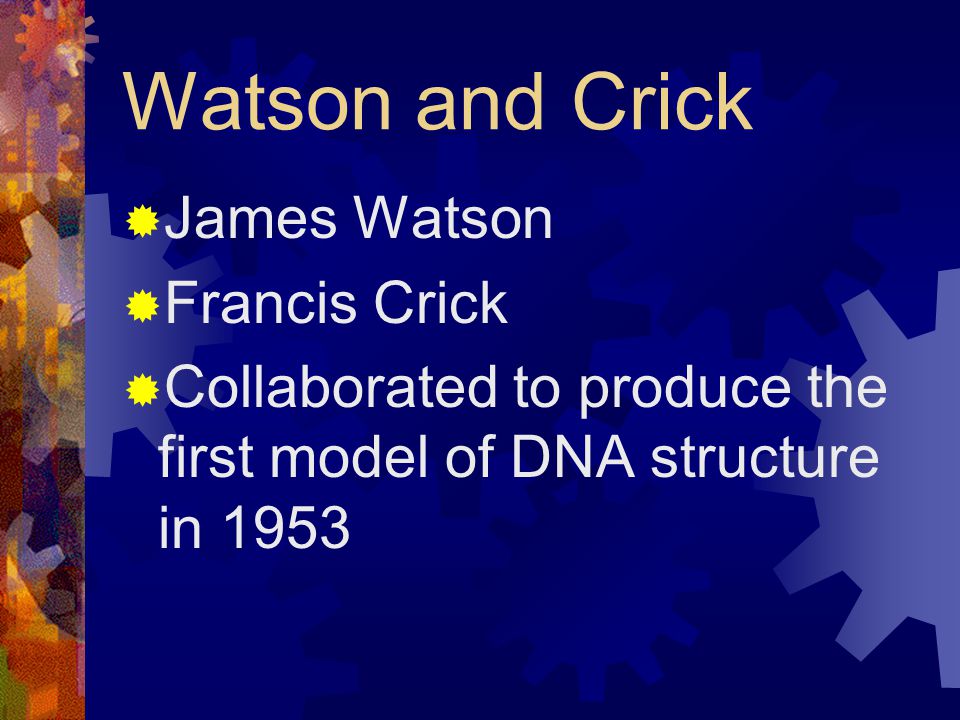 Watson and Crick

James Watson

Francis Crick

Collaborated to produce the first model of DNA structure in 1953